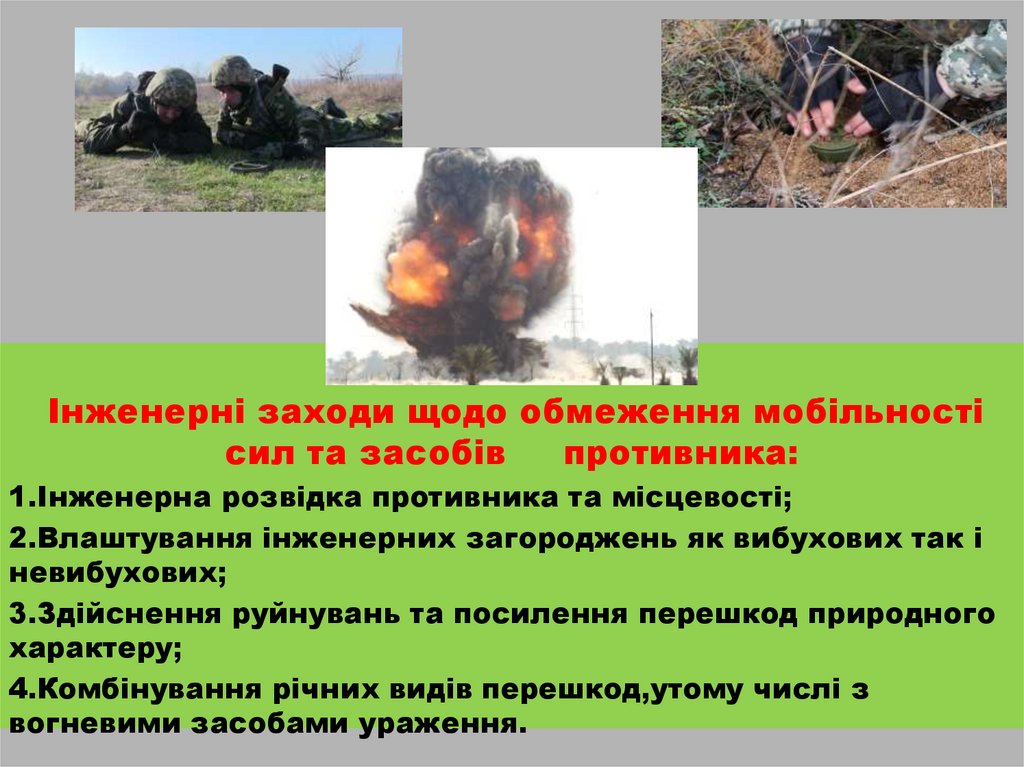 Інженерні заходи щодо обмеження мобільності сил та засобів противника:

1.Інженерна розвідка противника та місцевості;

2.Влаштування інженерних загороджень як вибухових так і невибухових;

3.Здійснення руйнувань та посилення перешкод природного характеру;

4.Комбінування річних видів перешкод,утому числі з вогневими засобами ураження.